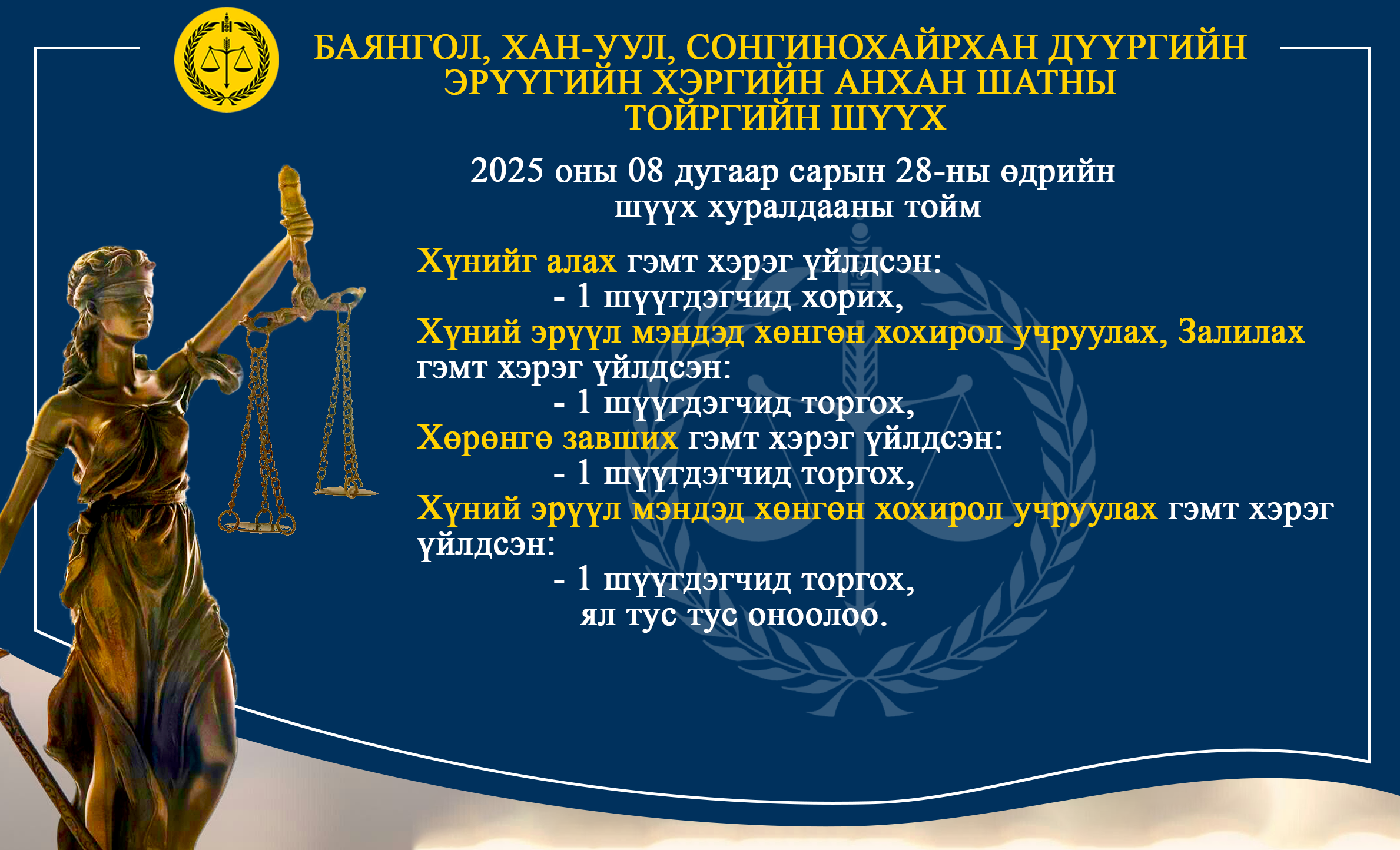 БАЯНГОЛ, ХАН-УУЛ, СОНГИНОХАЙРХАН ДҮҮРГИЙН ЭРҮҮГИЙН ХЭРГИЙН АНХАН ШАТНЫ ТОЙРГИЙН ШҮҮХ

2025 оны 08 дугаар сарын 28-ны өдрийн шүүх хуралдааны тойм

Хүнийг алах гэмт хэрэг үйлдсэн:
- 1 шүүгдэгчид хорих,
Хүний эрүүл мэндэд хөнгөн хохирол учруулах, Залилах гэмт хэрэг үйлдсэн:
- 1 шүүгдэгчид торгох,
Хөрөнгө завших гэмт хэрэг үйлдсэн:
- 1 шүүгдэгчид торгох,
Хүний эрүүл мэндэд хөнгөн хохирол учруулах гэмт хэрэг үйлдсэн:
- 1 шүүгдэгчид торгох,
ял тус тус оноолоо.